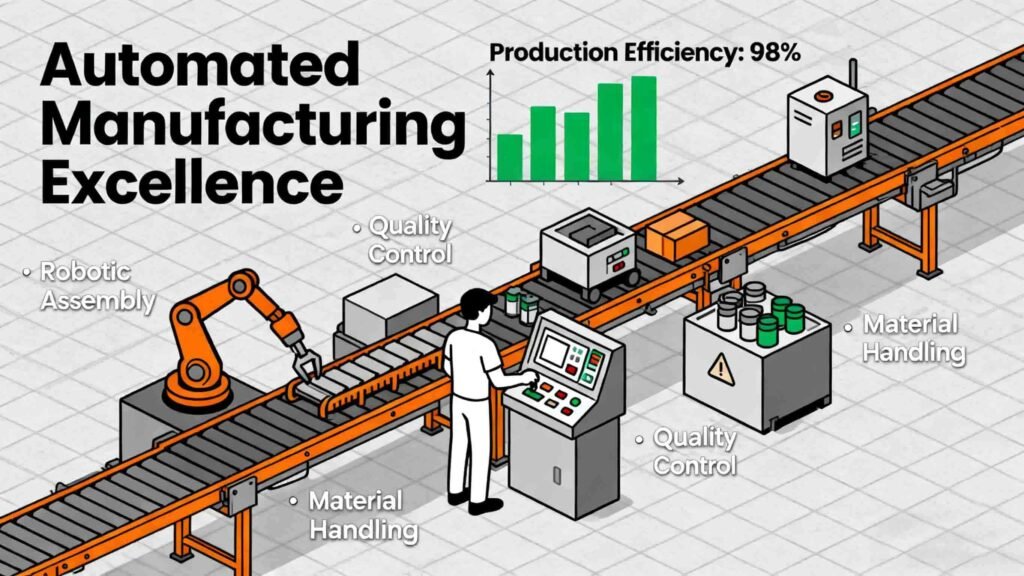 Automated Manufacturing Excellence

Production Efficiency: 98%

• Quality Control

• Robotic Assembly

• Material Handling

• Quality Control

• Material Handling